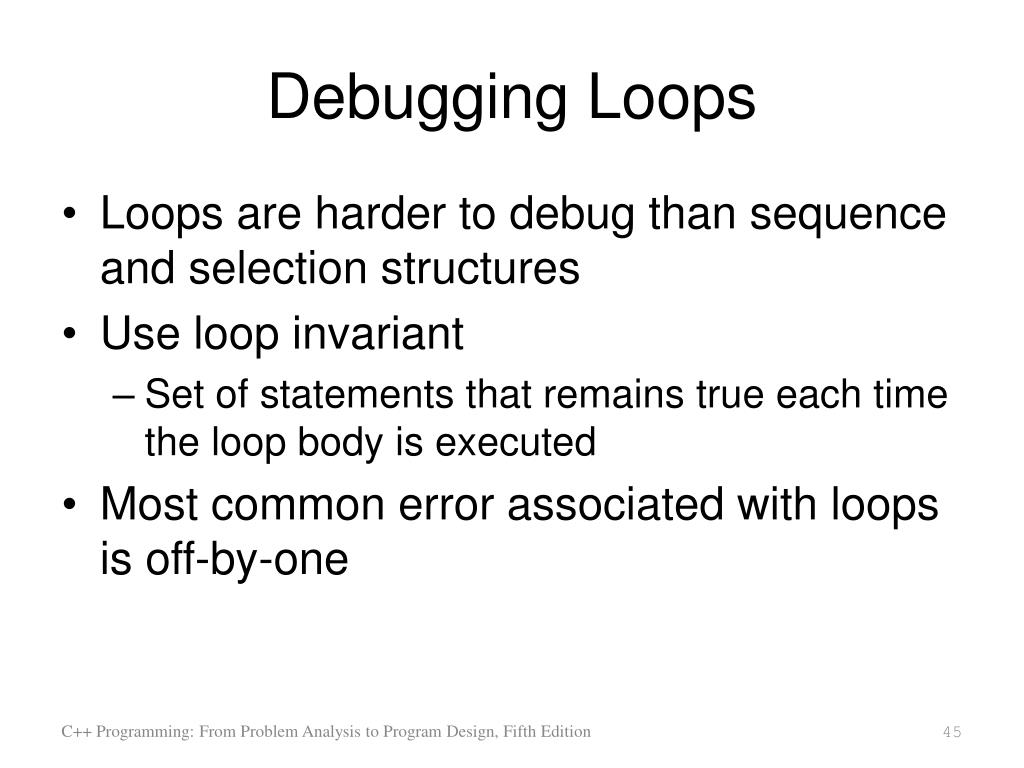 Debugging Loops

• Loops are harder to debug than sequence and selection structures
• Use loop invariant
– Set of statements that remains true each time the loop body is executed
• Most common error associated with loops is off-by-one

C++ Programming: From Problem Analysis to Program Design, Fifth Edition

45